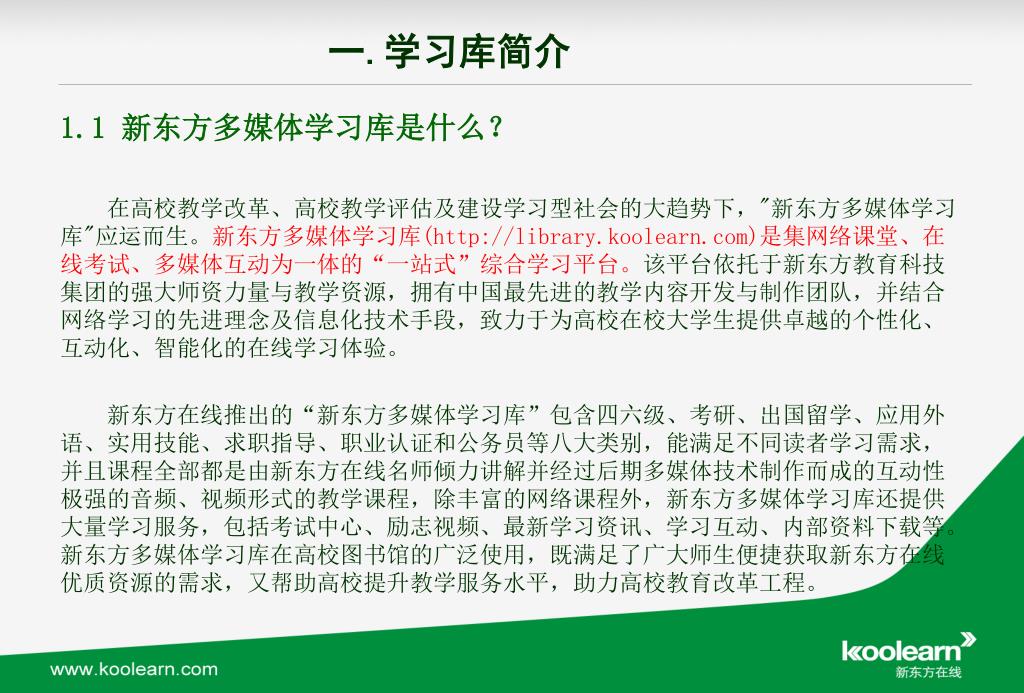 一. 学习库简介

1.1 新东方多媒体学习库是什么？

在高校教学改革、高校教学评估及建设学习型社会的大趋势下，"新东方多媒体学习库"应运而生。新东方多媒体学习库(http://library.koolearn.com)是集网络课堂、在线考试、多媒体互动为一体的“一站式”综合学习平台。该平台依托于新东方教育科技集团的强大师资力量与教学资源，拥有中国最先进的教学内容开发与制作团队，并结合网络学习的先进理念及信息化技术手段，致力于为高校在校大学生提供卓越的个性化、互动化、智能化的在线学习体验。

新东方在线推出的“新东方多媒体学习库”包含四六级、考研、出国留学、应用外语、实用技能、求职指导、职业认证和公务员等八大类别，能满足不同读者学习需求，并且课程全部都是由新东方在线名师倾力讲解并经过后期多媒体技术制作而成的互动性极强的音频、视频形式的教学课程，除丰富的网络课程外，新东方多媒体学习库还提供大量学习服务，包括考试中心、励志视频、最新学习资讯、学习互动、内部资料下载等。新东方多媒体学习库在高校图书馆的广泛使用，既满足了广大师生便捷获取新东方在线优质资源的需求，又帮助高校提升教学服务水平，助力高校教育改革工程。

www.koolearn.com

koolearn
新东方在线